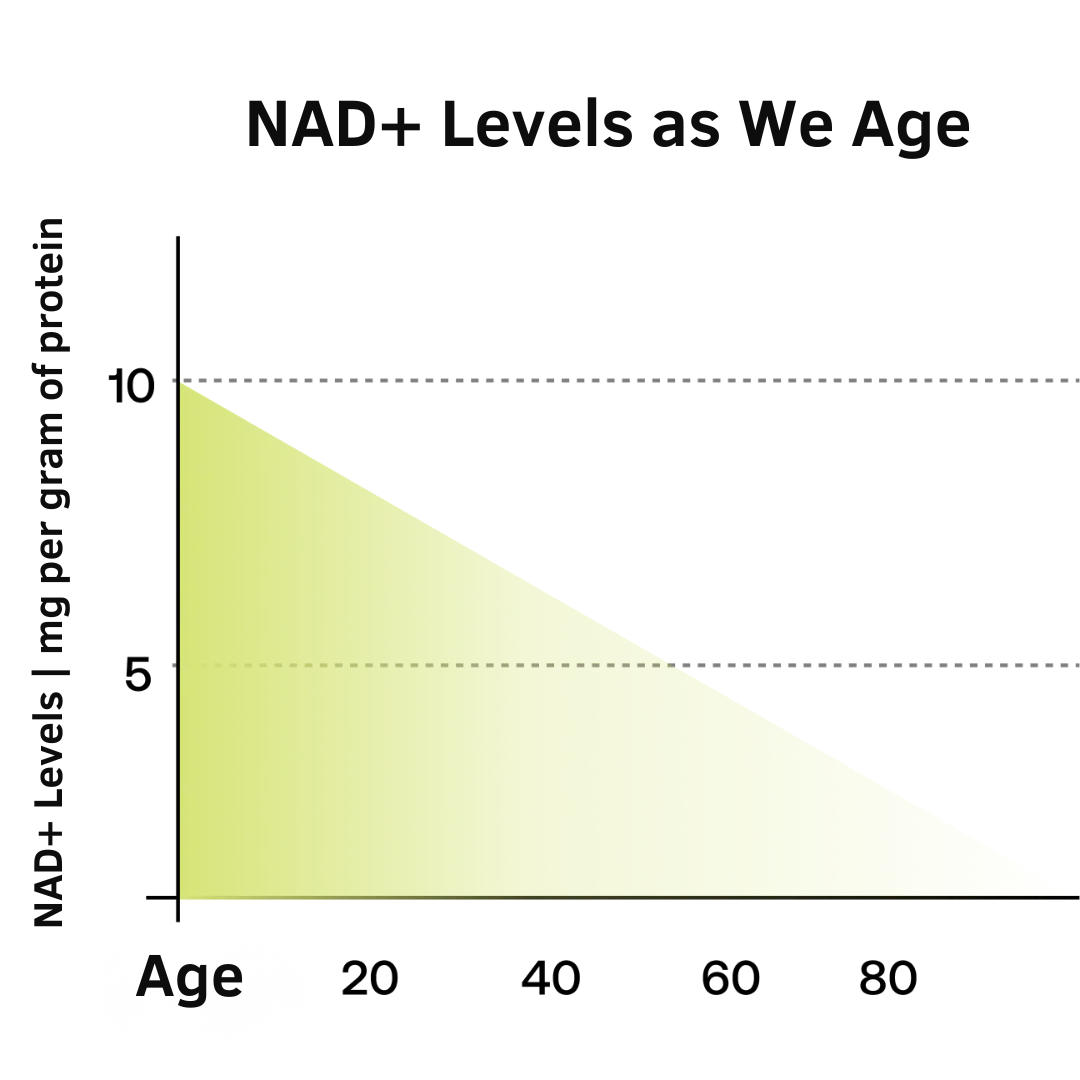 NAD+ Levels as We Age

NAD+ Levels | mg per gram of protein

10

5

Age 20 40 60 80